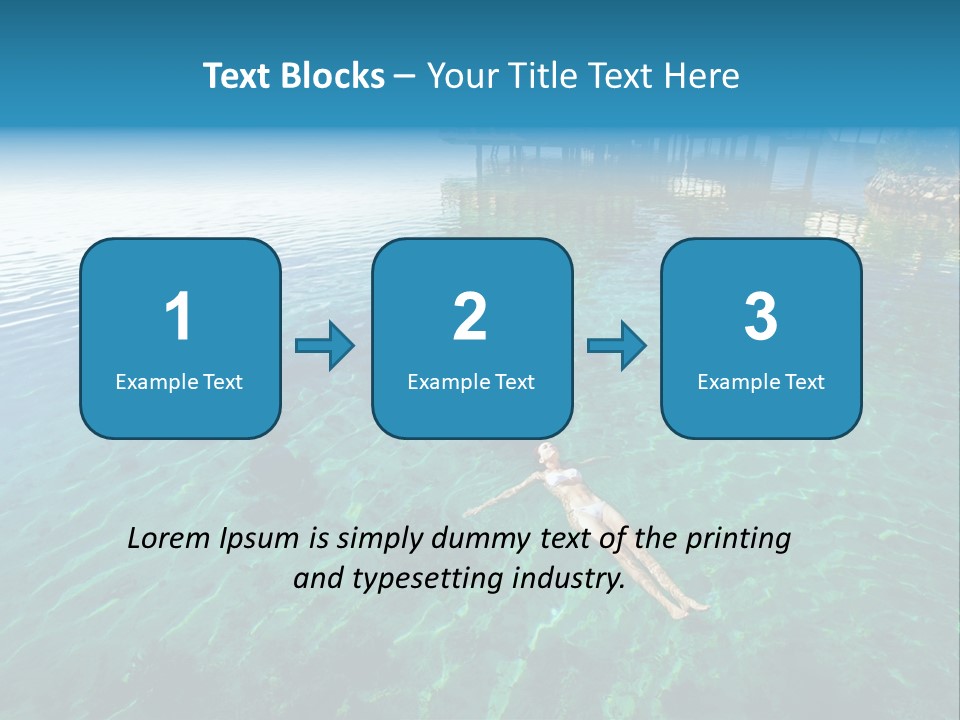 Text Blocks – Your Title Text Here

1
Example Text

2
Example Text

3
Example Text

Lorem Ipsum is simply dummy text of the printing and typesetting industry.